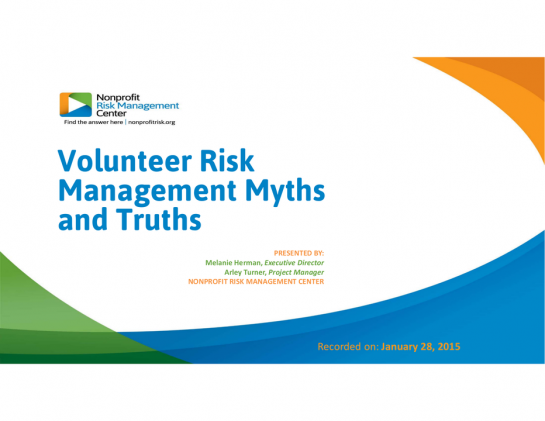 Nonprofit
Risk Management
Center
Find the answer here | nonprofitrisk.org

Volunteer Risk Management Myths and Truths

PRESENTED BY:
Melanie Herman, Executive Director
Arley Turner, Project Manager
NONPROFIT RISK MANAGEMENT CENTER

Recorded on: January 28, 2015